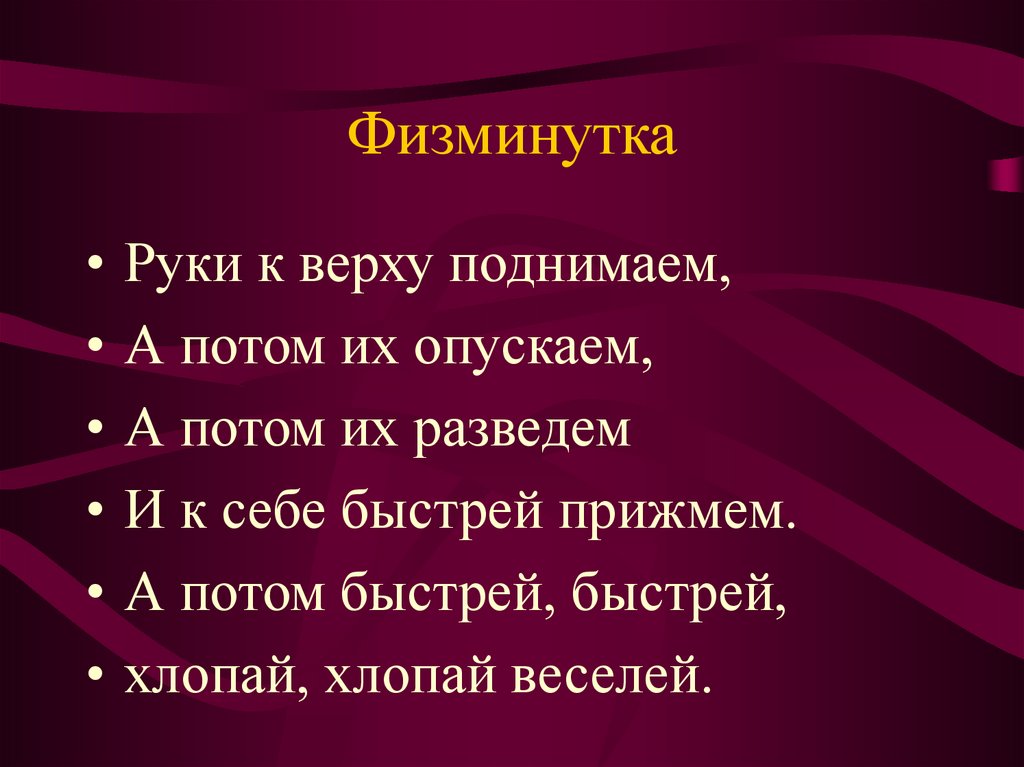 Физминутка

• Руки к верху поднимаем,
• А потом их опускаем,
• А потом их разведем
• И к себе быстрей прижмем.
• А потом быстрей, быстрей,
• хлопай, хлопай веселей.